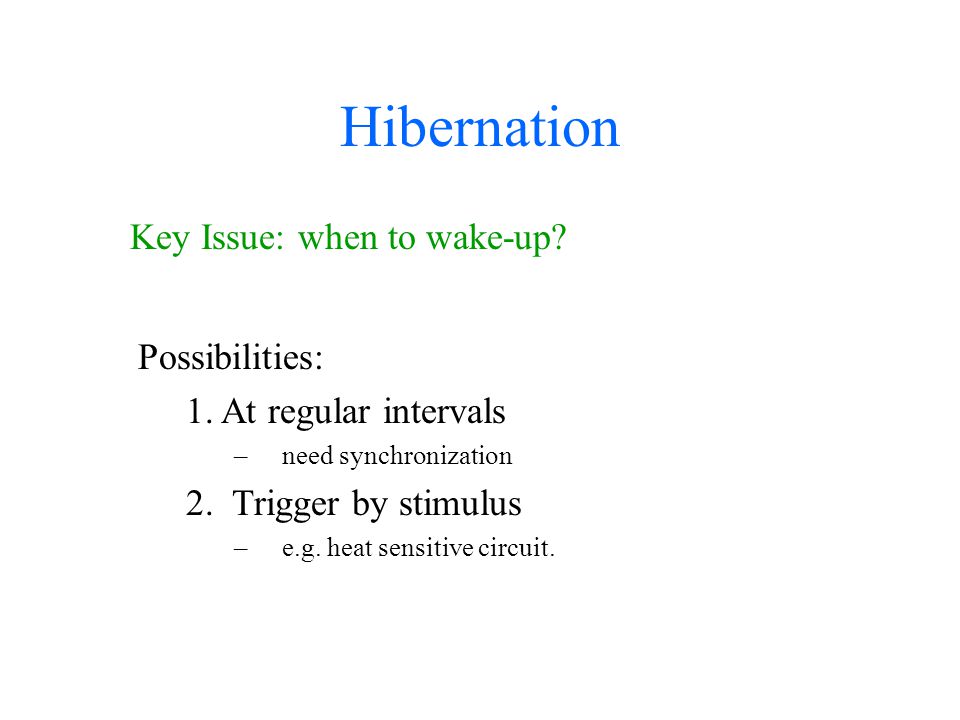 Hibernation

Key Issue: when to wake-up?

Possibilities:

1. At regular intervals

– need synchronization

2. Trigger by stimulus

– e.g. heat sensitive circuit.